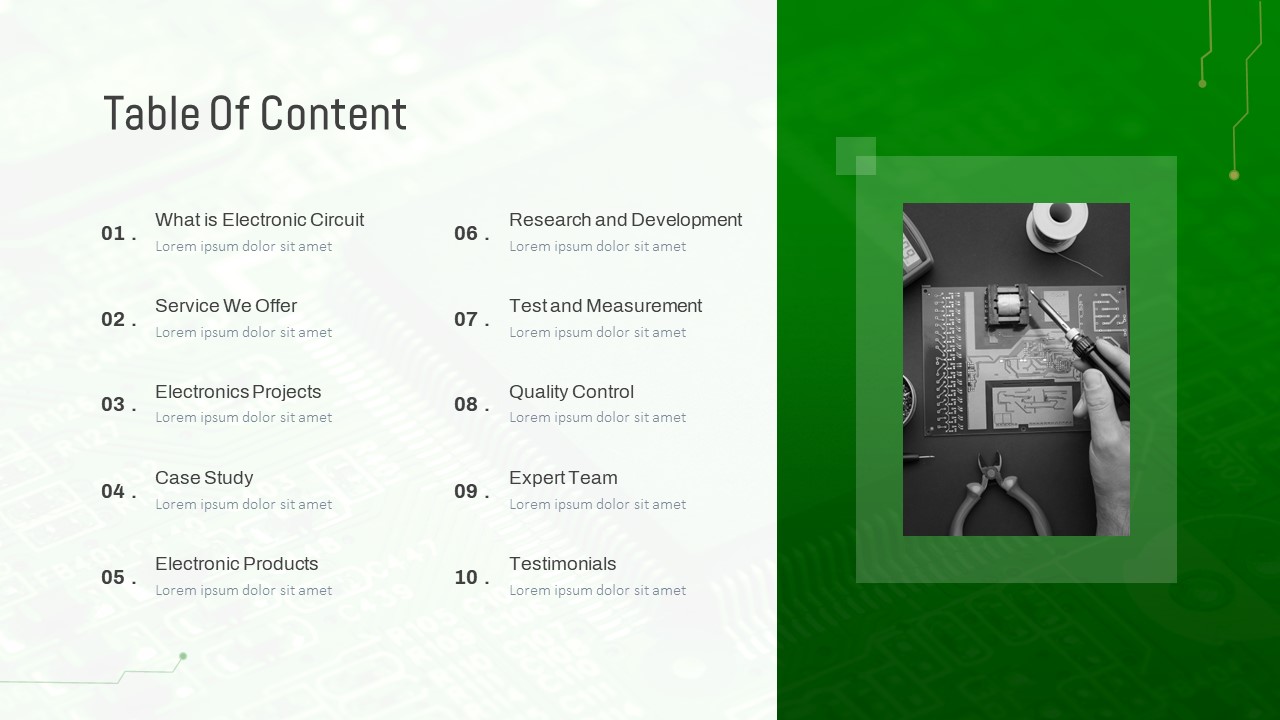 Table Of Content

01 . What is Electronic Circuit
Lorem ipsum dolor sit amet

02 . Service We Offer
Lorem ipsum dolor sit amet

03 . Electronics Projects
Lorem ipsum dolor sit amet

04 . Case Study
Lorem ipsum dolor sit amet

05 . Electronic Products
Lorem ipsum dolor sit amet

06 . Research and Development
Lorem ipsum dolor sit amet

07 . Test and Measurement
Lorem ipsum dolor sit amet

08 . Quality Control
Lorem ipsum dolor sit amet

09 . Expert Team
Lorem ipsum dolor sit amet

10 . Testimonials
Lorem ipsum dolor sit amet